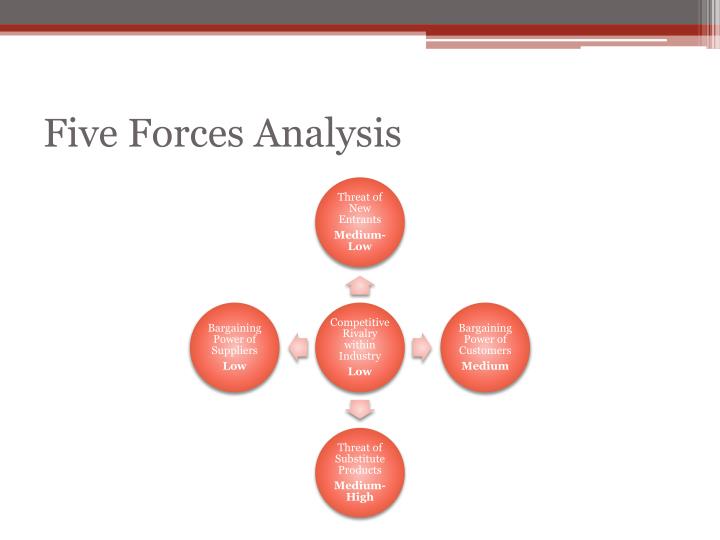 Five Forces Analysis

Threat of New Entrants
Medium-Low

Bargaining Power of Suppliers
Low

Competitive Rivalry within Industry
Low

Bargaining Power of Customers
Medium

Threat of Substitute Products
Medium-High